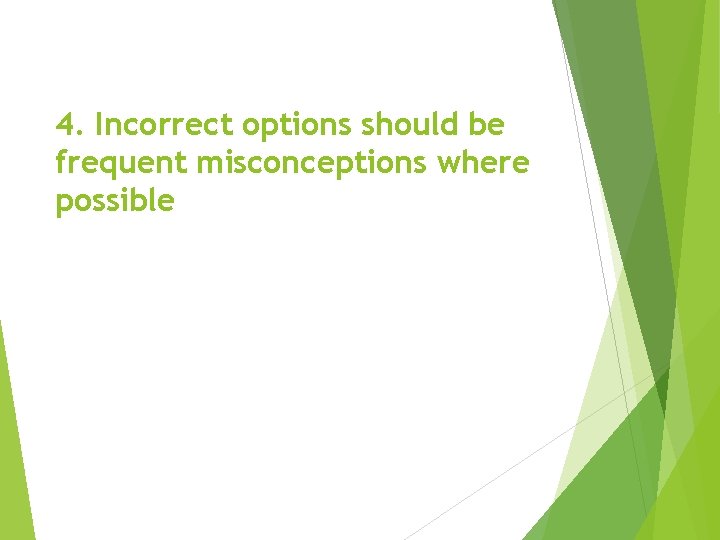 4. Incorrect options should be frequent misconceptions where possible